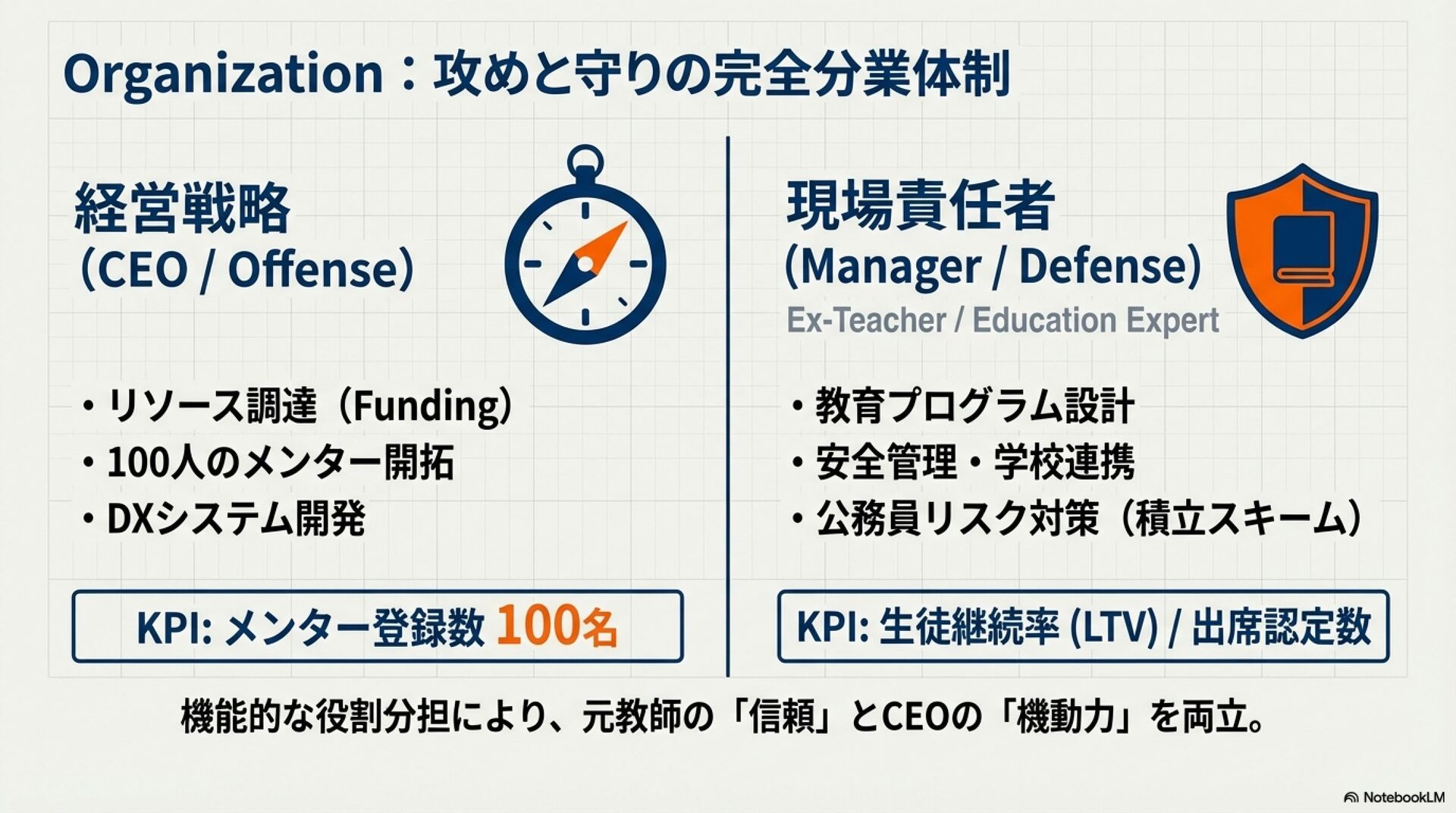 Organization：攻めと守りの完全分業体制

経営戦略
(CEO / Offense)

・リソース調達（Funding）
・100人のメンター開拓
・DXシステム開発

KPI: メンター登録数 100名

現場責任者
(Manager / Defense)
Ex-Teacher / Education Expert

・教育プログラム設計
・安全管理・学校連携
・公務員リスク対策（積立スキーム）

KPI: 生徒継続率 (LTV) / 出席認定数

機能的な役割分担により、元教師の「信頼」とCEOの「機動力」を両立。

NotebookLM